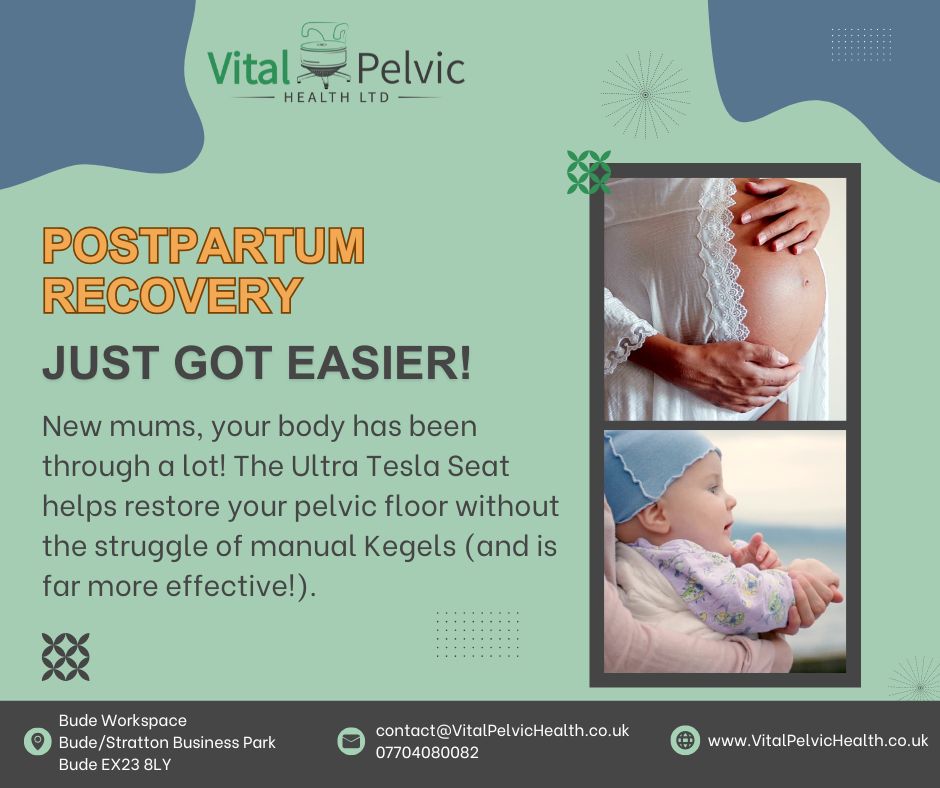 Vital Pelvic
HEALTH LTD

POSTPARTUM RECOVERY

JUST GOT EASIER!

New mums, your body has been through a lot! The Ultra Tesla Seat helps restore your pelvic floor without the struggle of manual Kegels (and is far more effective!).

Bude Workspace
Bude/Stratton Business Park
Bude EX23 8LY

contact@VitalPelvicHealth.co.uk
07704080082

www.VitalPelvicHealth.co.uk